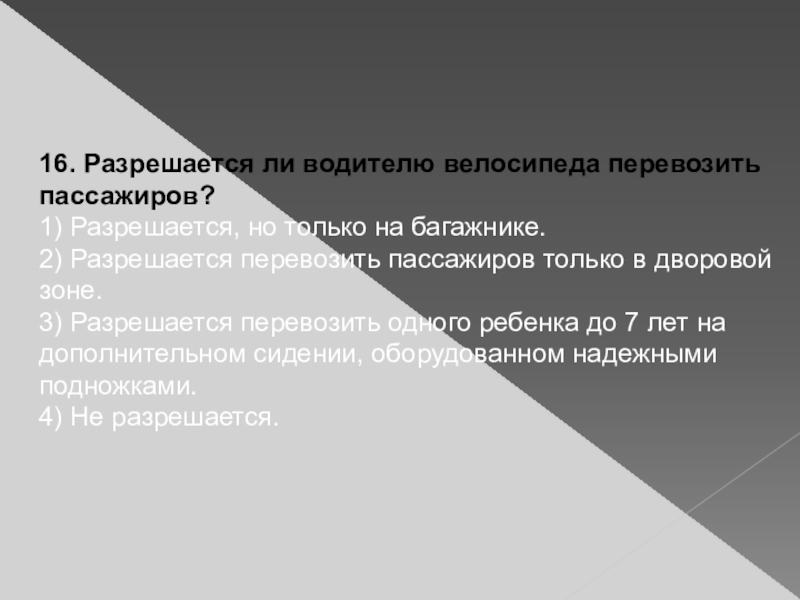 16. Разрешается ли водителю велосипеда перевозить пассажиров?
1) Разрешается, но только на багажнике.
2) Разрешается перевозить пассажиров только в дворовой зоне.
3) Разрешается перевозить одного ребенка до 7 лет на дополнительном сидении, оборудованном надежными подножками.
4) Не разрешается.